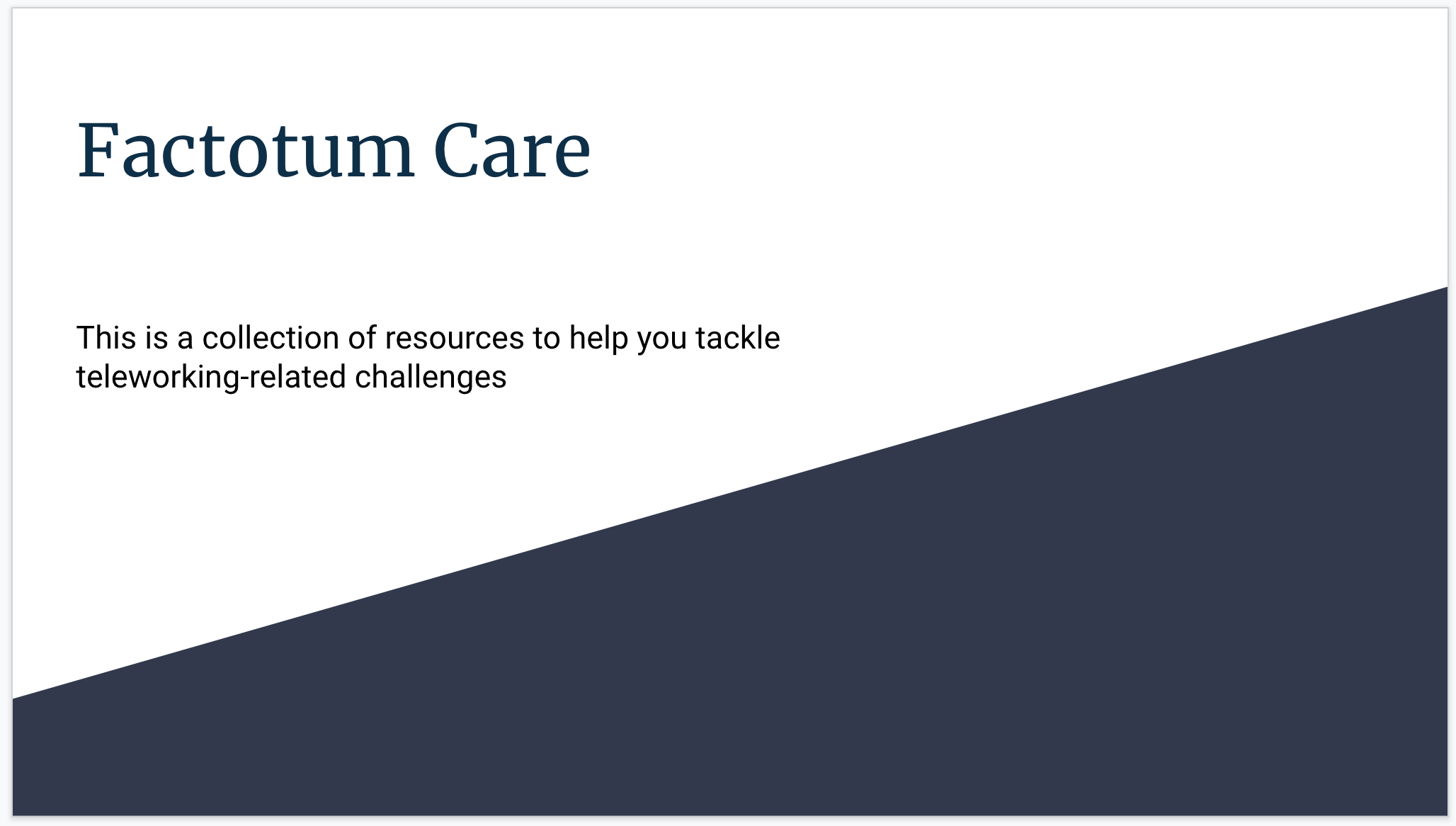 Factotum Care

This is a collection of resources to help you tackle teleworking-related challenges